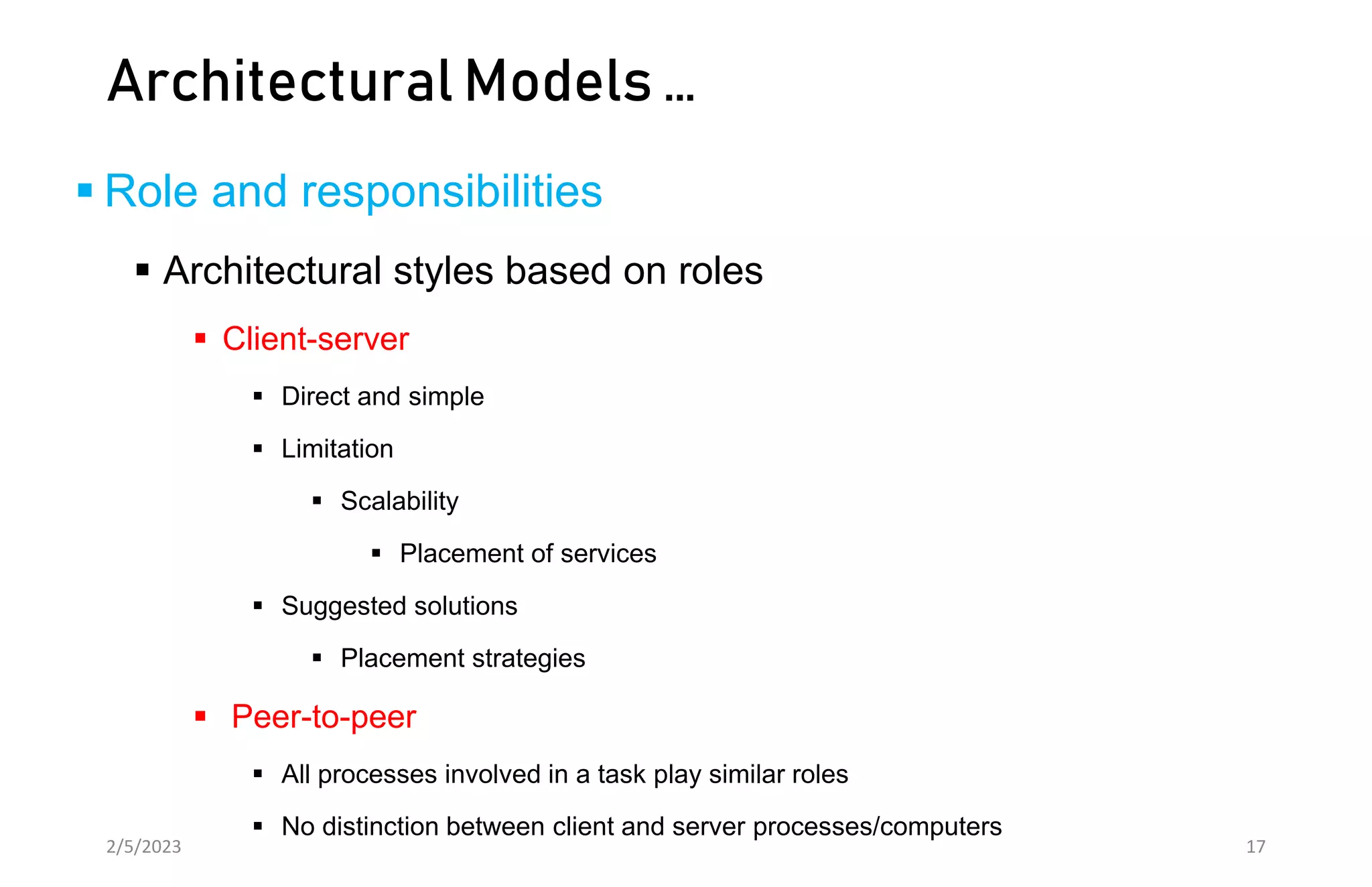 Architectural Models …

▪ Role and responsibilities

▪ Architectural styles based on roles

▪ Client-server

▪ Direct and simple

▪ Limitation

▪ Scalability

▪ Placement of services

▪ Suggested solutions

▪ Placement strategies

▪ Peer-to-peer

▪ All processes involved in a task play similar roles

▪ No distinction between client and server processes/computers

2/5/2023

17